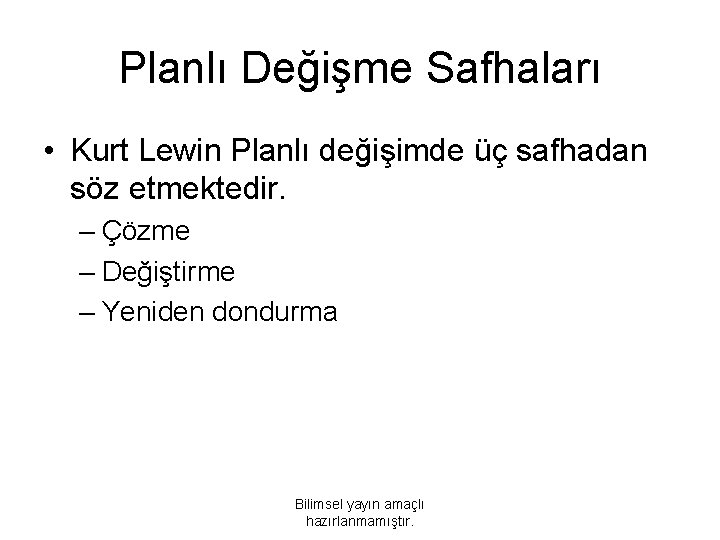 Planlı Değişme Safhaları

• Kurt Lewin Planlı değişimde üç safhadan söz etmektedir.

– Çözme
– Değiştirme
– Yeniden dondurma

Bilimsel yayın amaçlı hazırlanmamıştır.